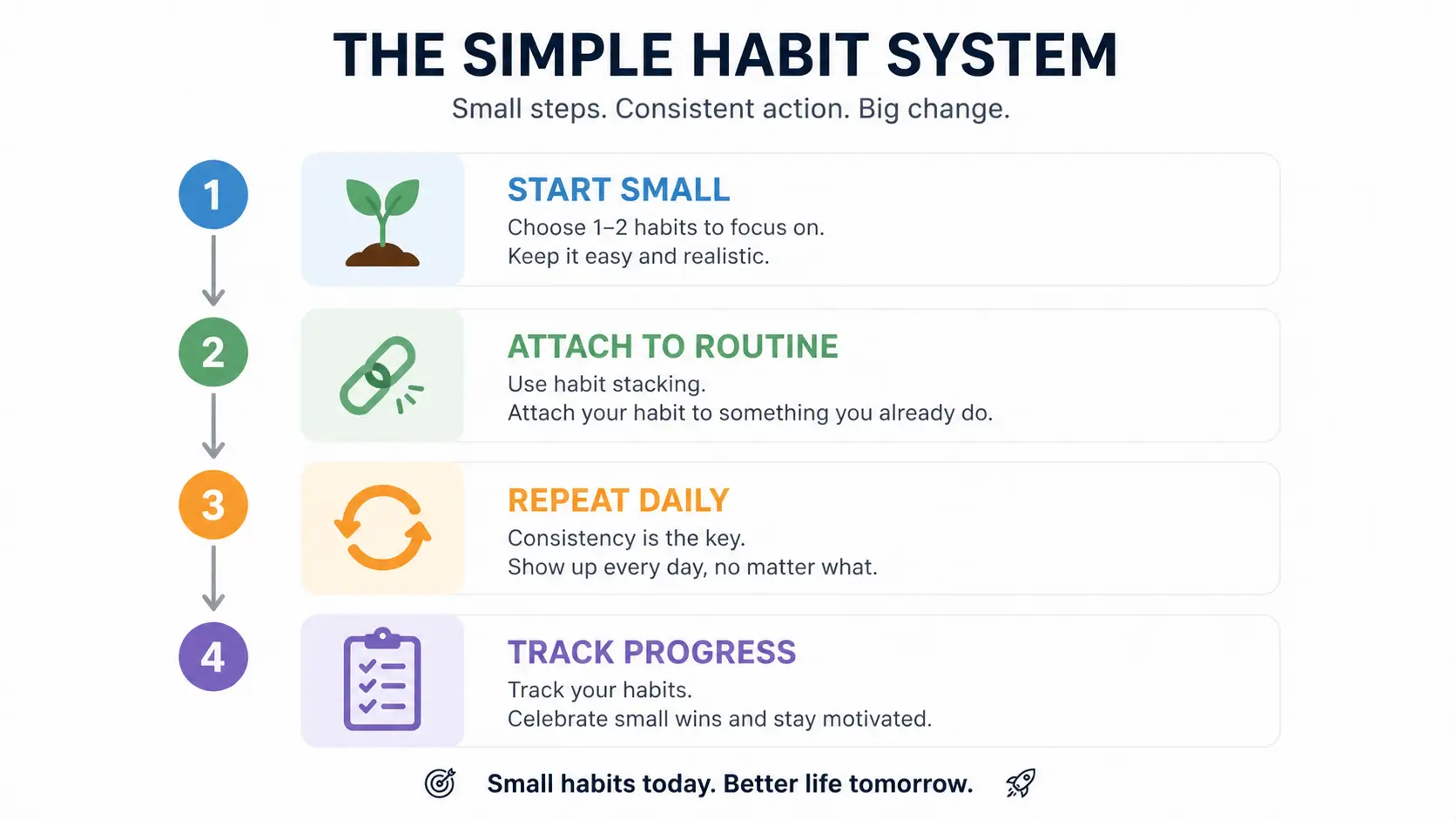 THE SIMPLE HABIT SYSTEM

Small steps. Consistent action. Big change.

1

START SMALL

Choose 1–2 habits to focus on.
Keep it easy and realistic.

2

ATTACH TO ROUTINE

Use habit stacking.
Attach your habit to something you already do.

3

REPEAT DAILY

Consistency is the key.
Show up every day, no matter what.

4

TRACK PROGRESS

Track your habits.
Celebrate small wins and stay motivated.

Small habits today. Better life tomorrow.